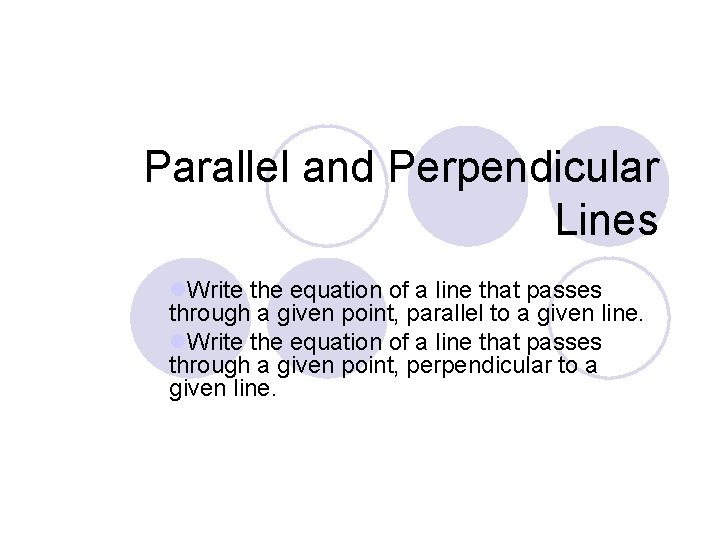 Parallel and Perpendicular Lines

Write the equation of a line that passes through a given point, parallel to a given line.

Write the equation of a line that passes through a given point, perpendicular to a given line.